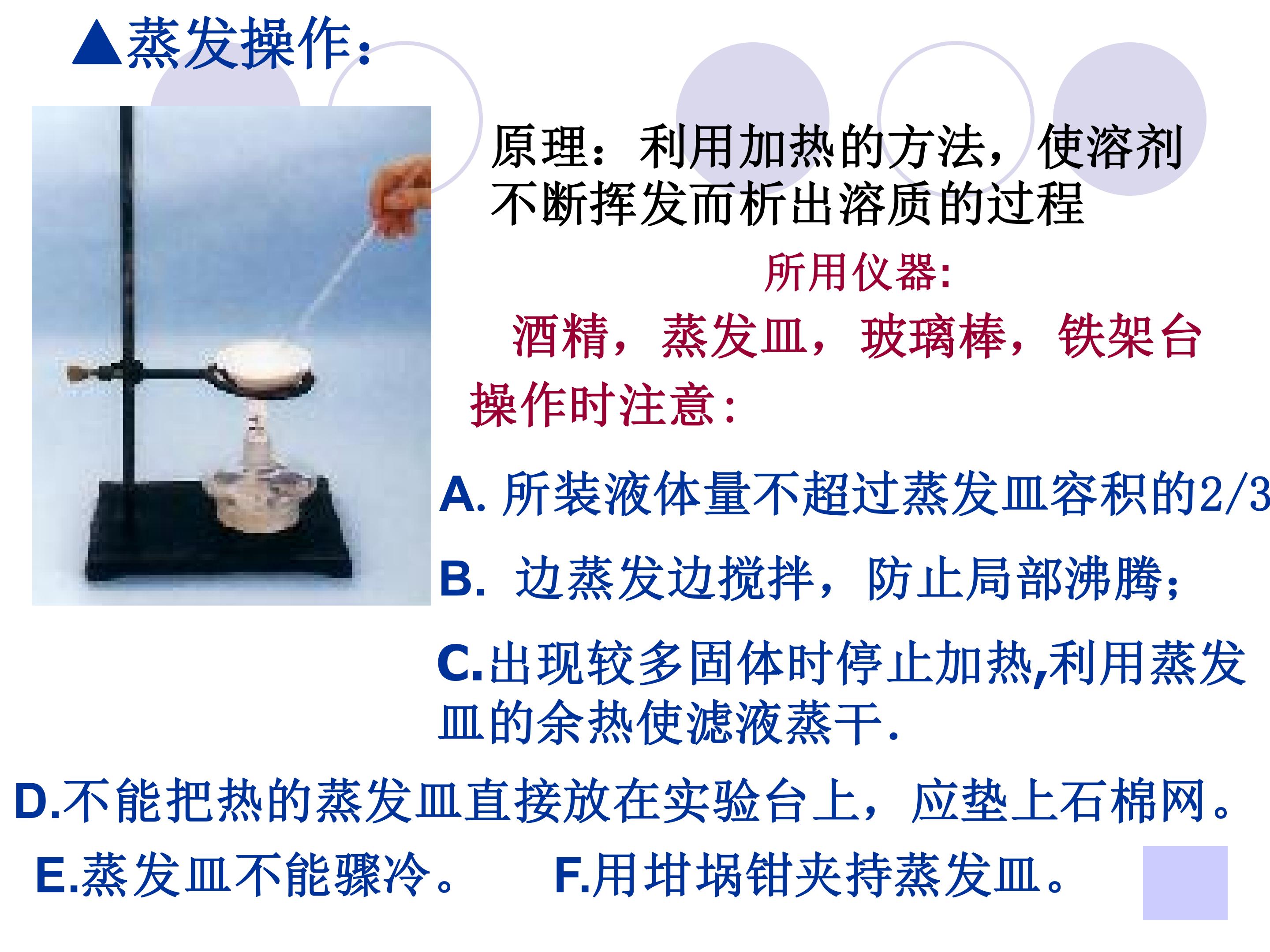 ▲蒸发操作:

原理：利用加热的方法，使溶剂不断挥发而析出溶质的过程

所用仪器:

酒精，蒸发皿，玻璃棒，铁架台

操作时注意:

A. 所装液体量不超过蒸发皿容积的2/3

B.  边蒸发边搅拌，防止局部沸腾;

C.出现较多固体时停止加热,利用蒸发皿的余热使滤液蒸干.

D.不能把热的蒸发皿直接放在实验台上，应垫上石棉网。

E.蒸发皿不能骤冷。

F.用坩埚钳夹持蒸发皿。